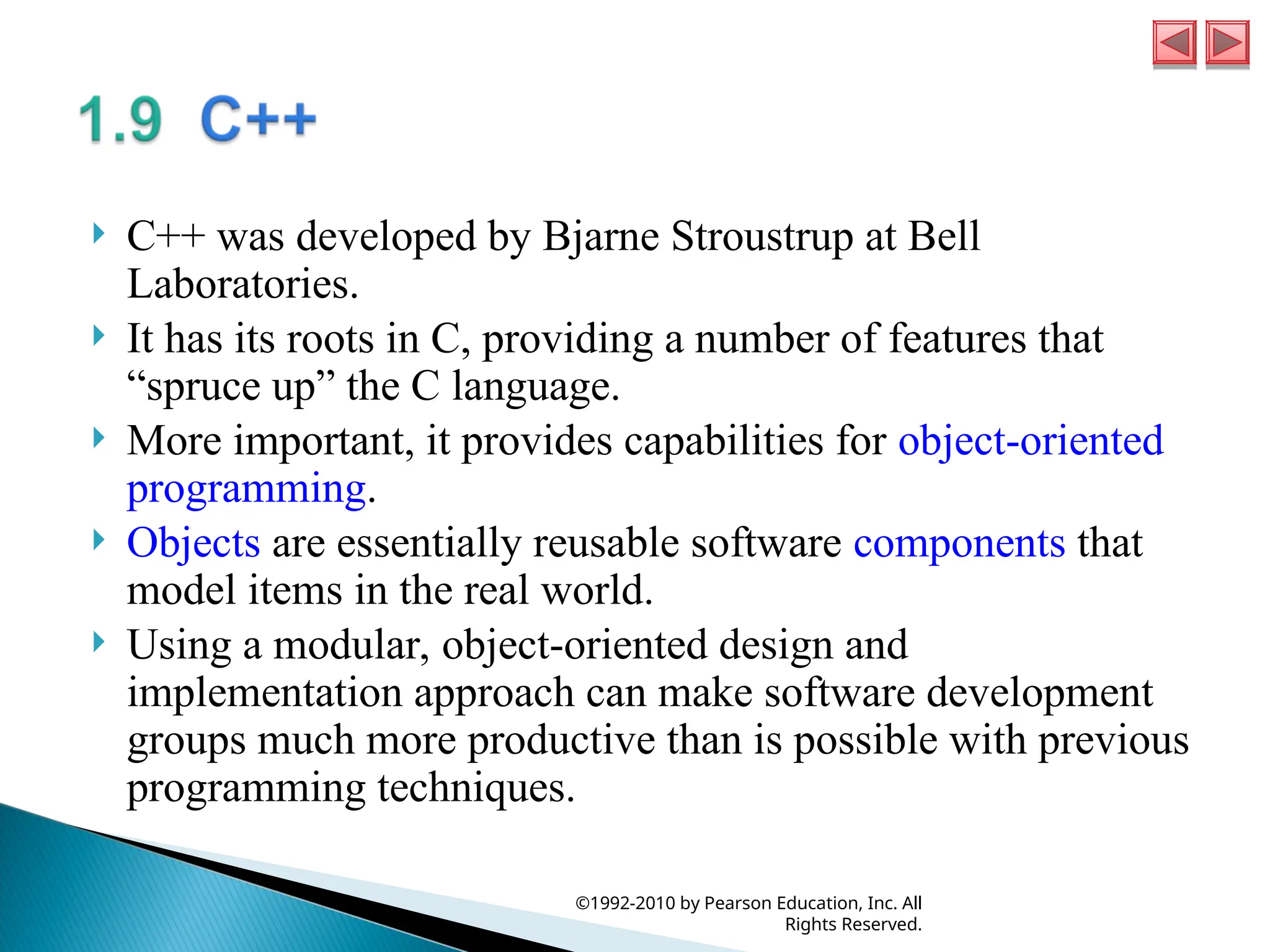 1.9 C++

C++ was developed by Bjarne Stroustrup at Bell Laboratories.

It has its roots in C, providing a number of features that “spruce up” the C language.

More important, it provides capabilities for object-oriented programming.

Objects are essentially reusable software components that model items in the real world.

Using a modular, object-oriented design and implementation approach can make software development groups much more productive than is possible with previous programming techniques.

©1992-2010 by Pearson Education, Inc. All Rights Reserved.